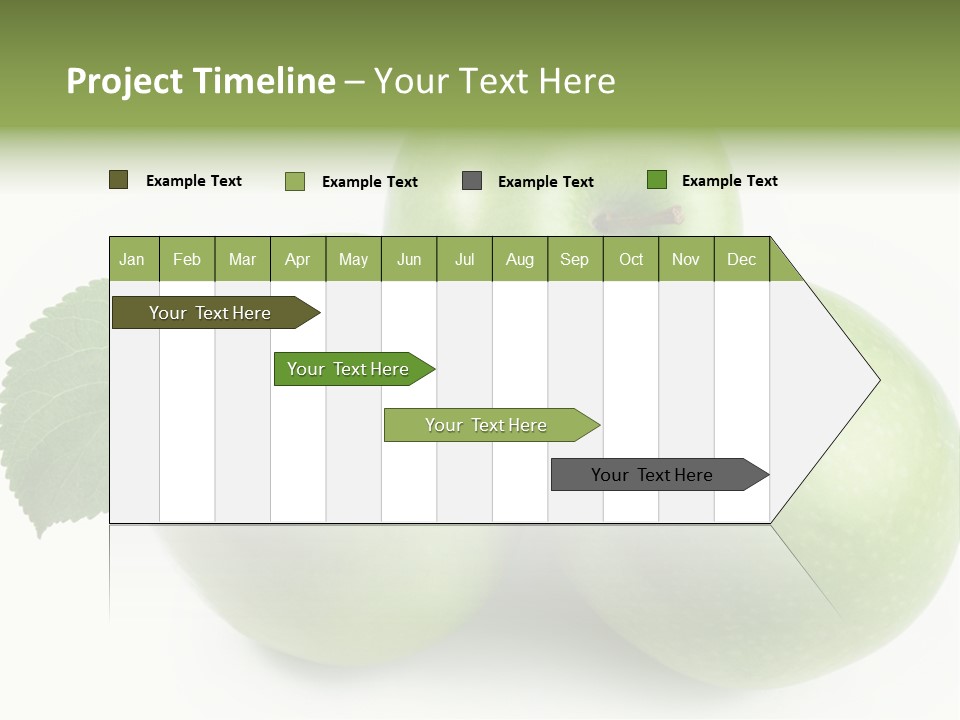 Project Timeline – Your Text Here

Example Text Example Text Example Text Example Text

| Jan | Feb | Mar | Apr | May | Jun | Jul | Aug | Sep | Oct | Nov | Dec |
|---|---|---|---|---|---|---|---|---|---|---|---|

Your Text Here

Your Text Here

Your Text Here

Your Text Here